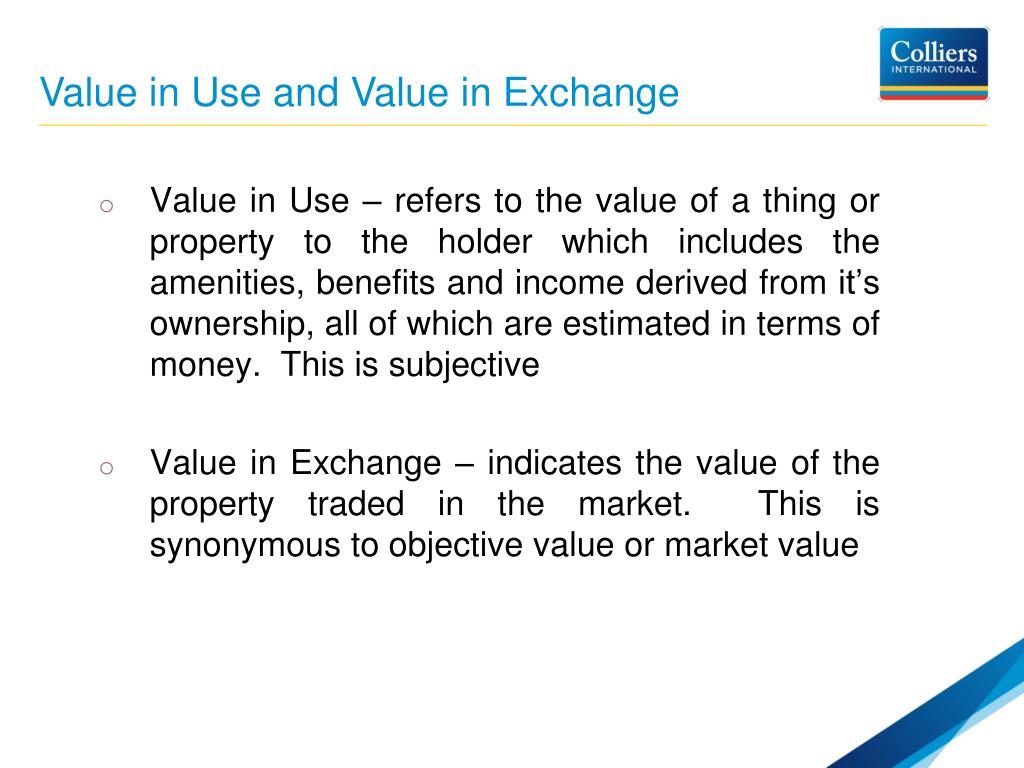 Value in Use and Value in Exchange

Colliers INTERNATIONAL

o Value in Use – refers to the value of a thing or property to the holder which includes the amenities, benefits and income derived from it’s ownership, all of which are estimated in terms of money. This is subjective

o Value in Exchange – indicates the value of the property traded in the market. This is synonymous to objective value or market value